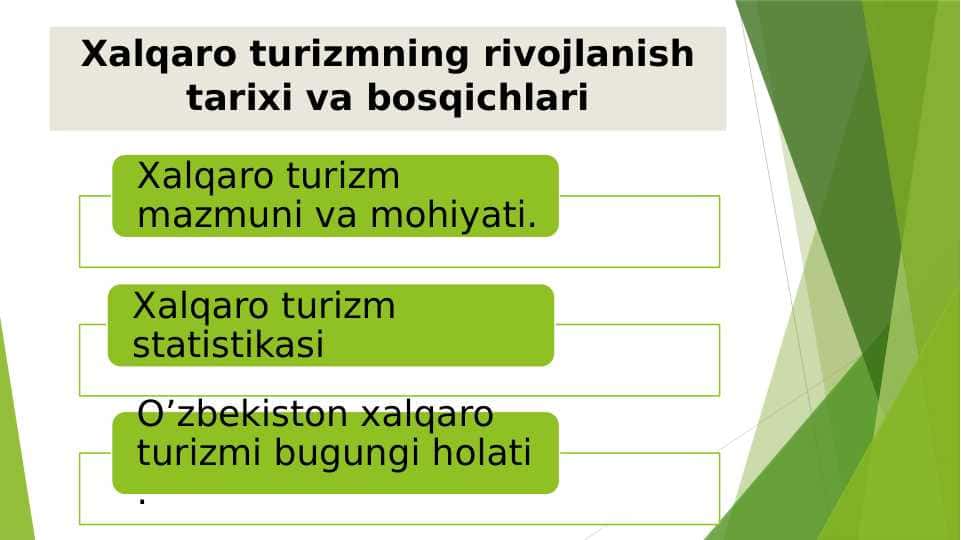 Xalqaro turizmning rivojlanish tarixi va bosqichlari

Xalqaro turizm mazmuni va mohiyati.

Xalqaro turizm statistikasi

O’zbekiston xalqaro turizmi bugungi holati .